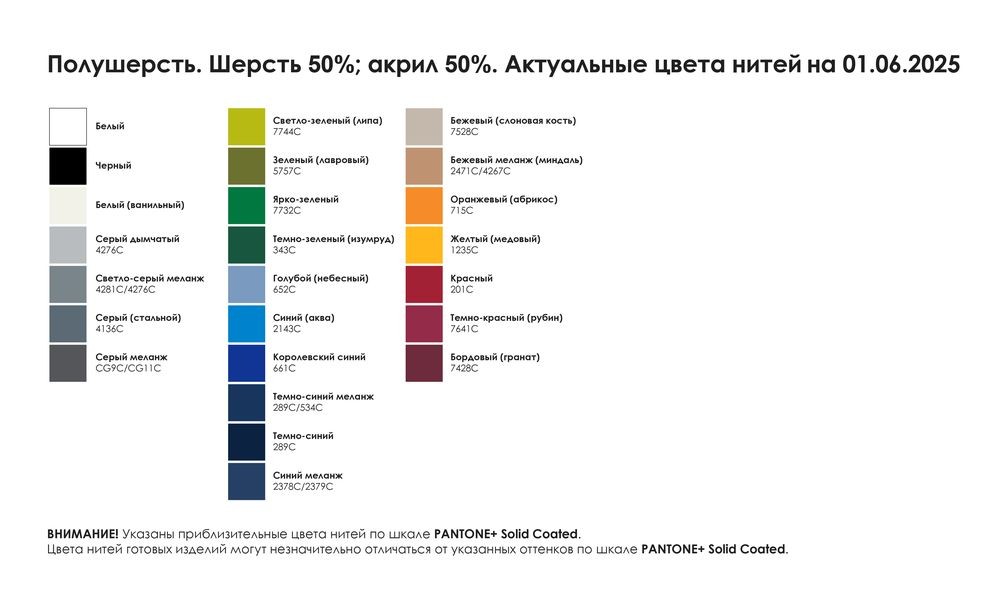 Полушерсть. Шерсть 50%; акрил 50%. Актуальные цвета нитей на 01.06.2025

Белый

Черный

Белый (ванильный)

Серый дымчатый
4276C

Светло-серый меланж
4281C/4276C

Серый (стальной)
4136C

Серый меланж
CG9C/CG11C

Светло-зеленый (липа)
7744C

Зеленый (лавровый)
5757C

Ярко-зеленый
7732C

Темно-зеленый (изумруд)
343C

Голубой (небесный)
652C

Синий (аква)
2143C

Королевский синий
661C

Темно-синий меланж
289C/534C

Темно-синий
289C

Синий меланж
2378C/2379C

Бежевый (слоновая кость)
7528C

Бежевый меланж (миндаль)
2471C/4267C

Оранжевый (абрикос)
715C

Желтый (медовый)
1235C

Красный
201C

Темно-красный (рубин)
7641C

Бордовый (гранат)
7428C

ВНИМАНИЕ! Указаны приблизительные цвета нитей по шкале PANTONE+ Solid Coated.
Цвета нитей готовых изделий могут незначительно отличаться от указанных оттенков по шкале PANTONE+ Solid Coated.